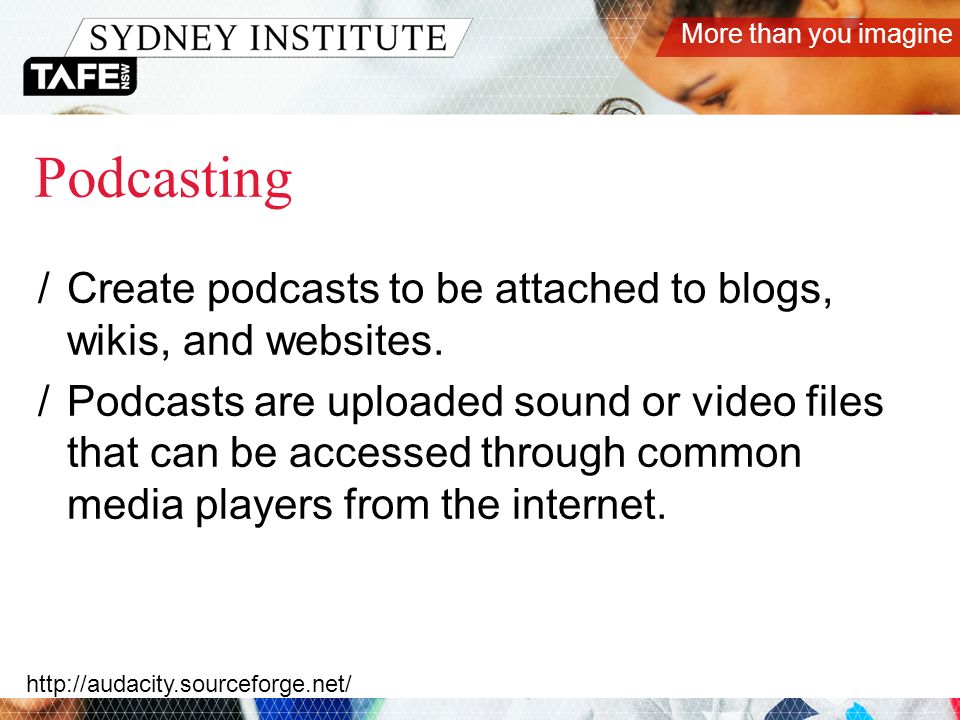 SYDNEY INSTITUTE
TAFE NSW
More than you imagine

Podcasting

/ Create podcasts to be attached to blogs, wikis, and websites.

/ Podcasts are uploaded sound or video files that can be accessed through common media players from the internet.

http://audacity.sourceforge.net/